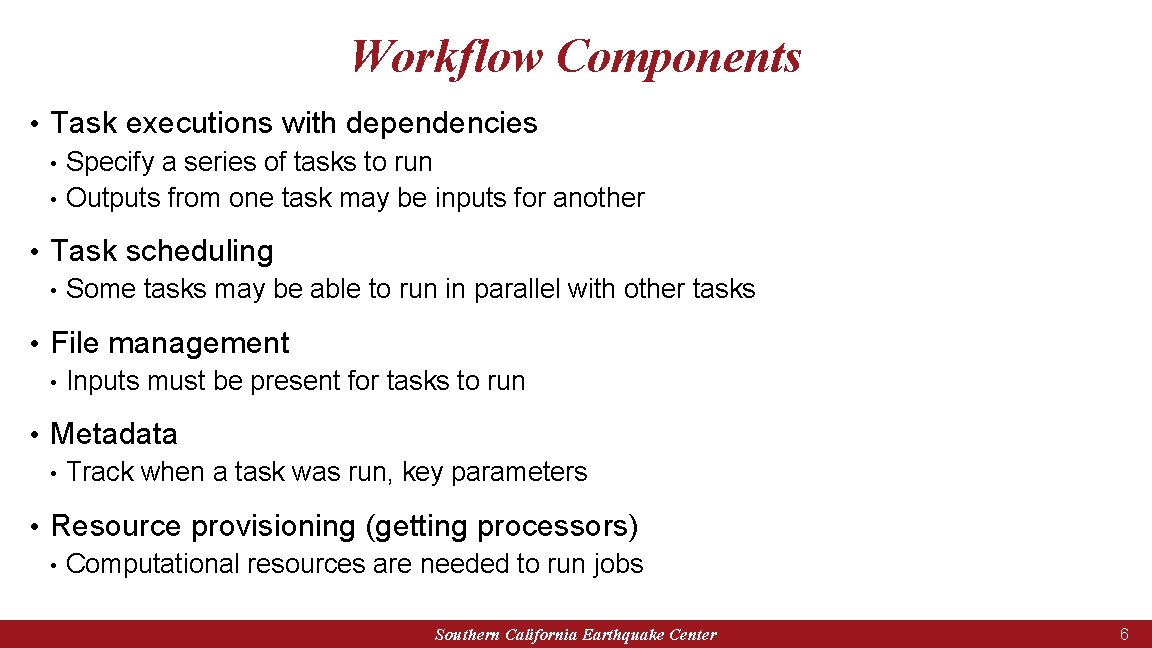 Workflow Components

• Task executions with dependencies
  • Specify a series of tasks to run
  • Outputs from one task may be inputs for another

• Task scheduling
  • Some tasks may be able to run in parallel with other tasks

• File management
  • Inputs must be present for tasks to run

• Metadata
  • Track when a task was run, key parameters

• Resource provisioning (getting processors)
  • Computational resources are needed to run jobs

Southern California Earthquake Center

6